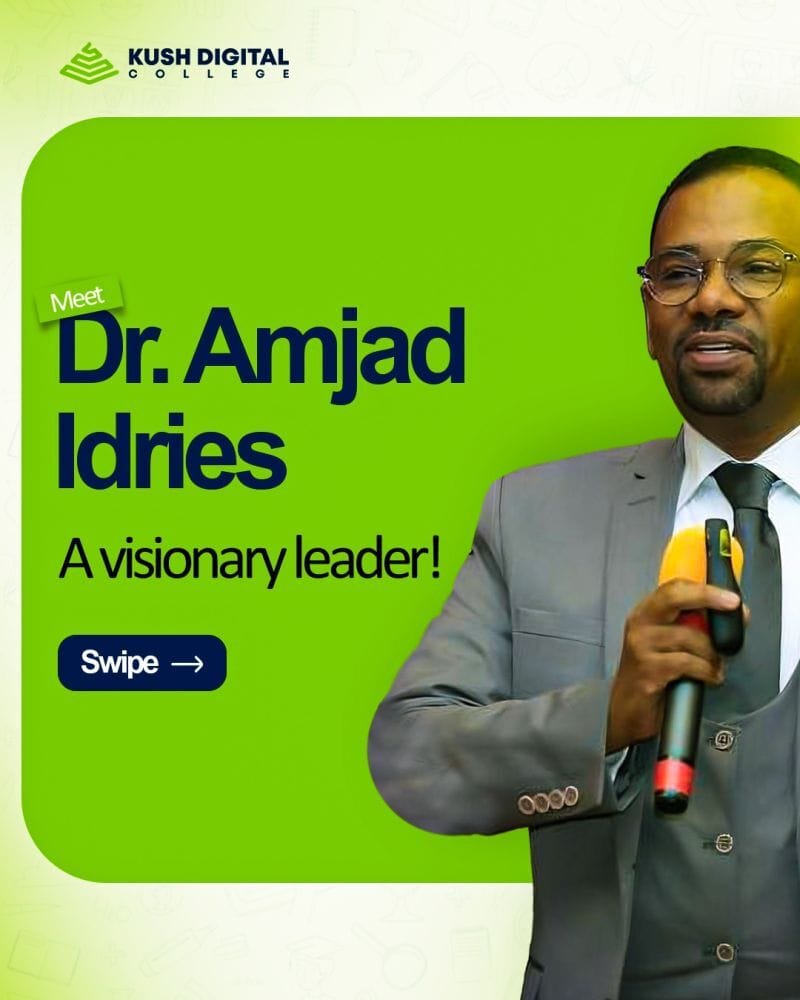 KUSH DIGITAL
COLLEGE

Meet
Dr. Amjad Idries

A visionary leader!

Swipe →